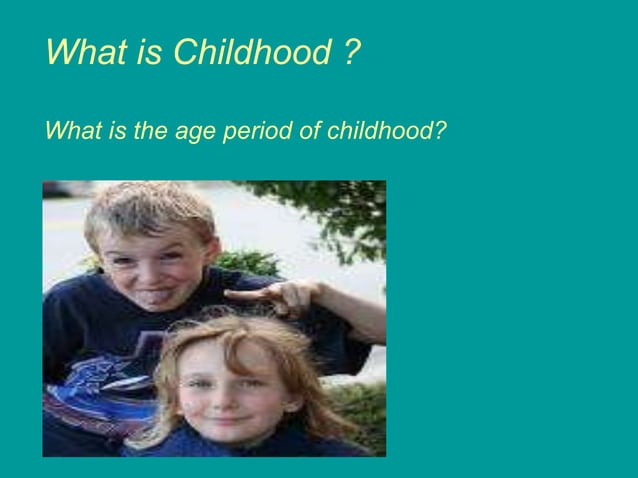 What is Childhood ?

What is the age period of childhood?